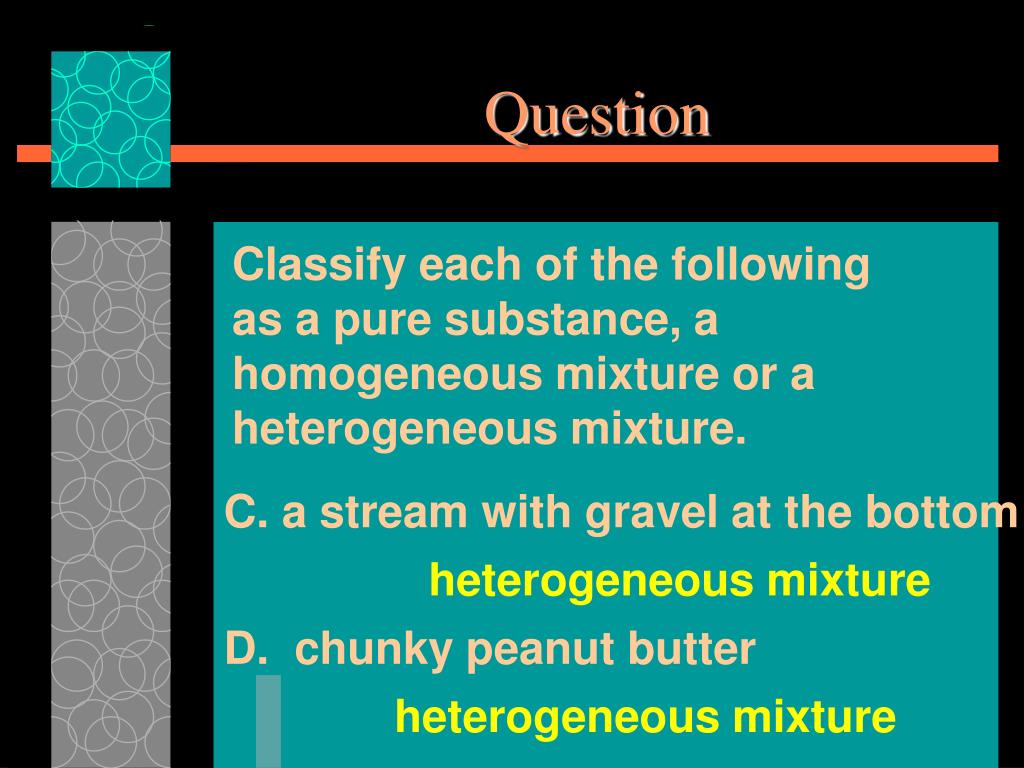 Question

Classify each of the following as a pure substance, a homogeneous mixture or a heterogeneous mixture.

C. a stream with gravel at the bottom

heterogeneous mixture

D. chunky peanut butter

heterogeneous mixture